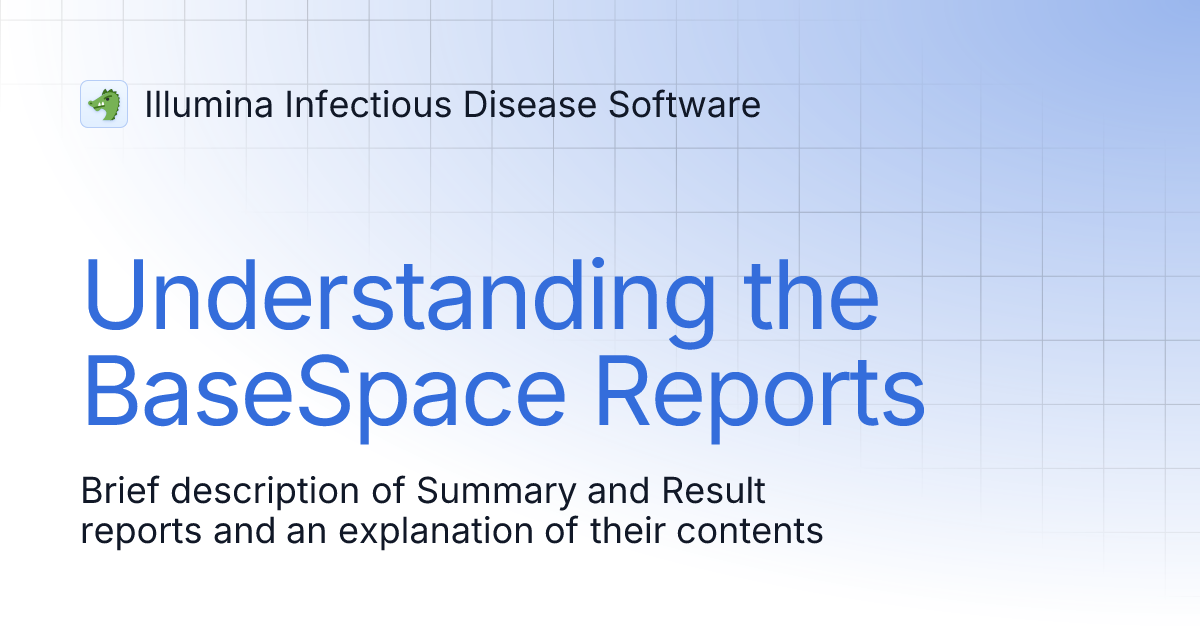 Illumina Infectious Disease Software

Understanding the BaseSpace Reports

Brief description of Summary and Result reports and an explanation of their contents